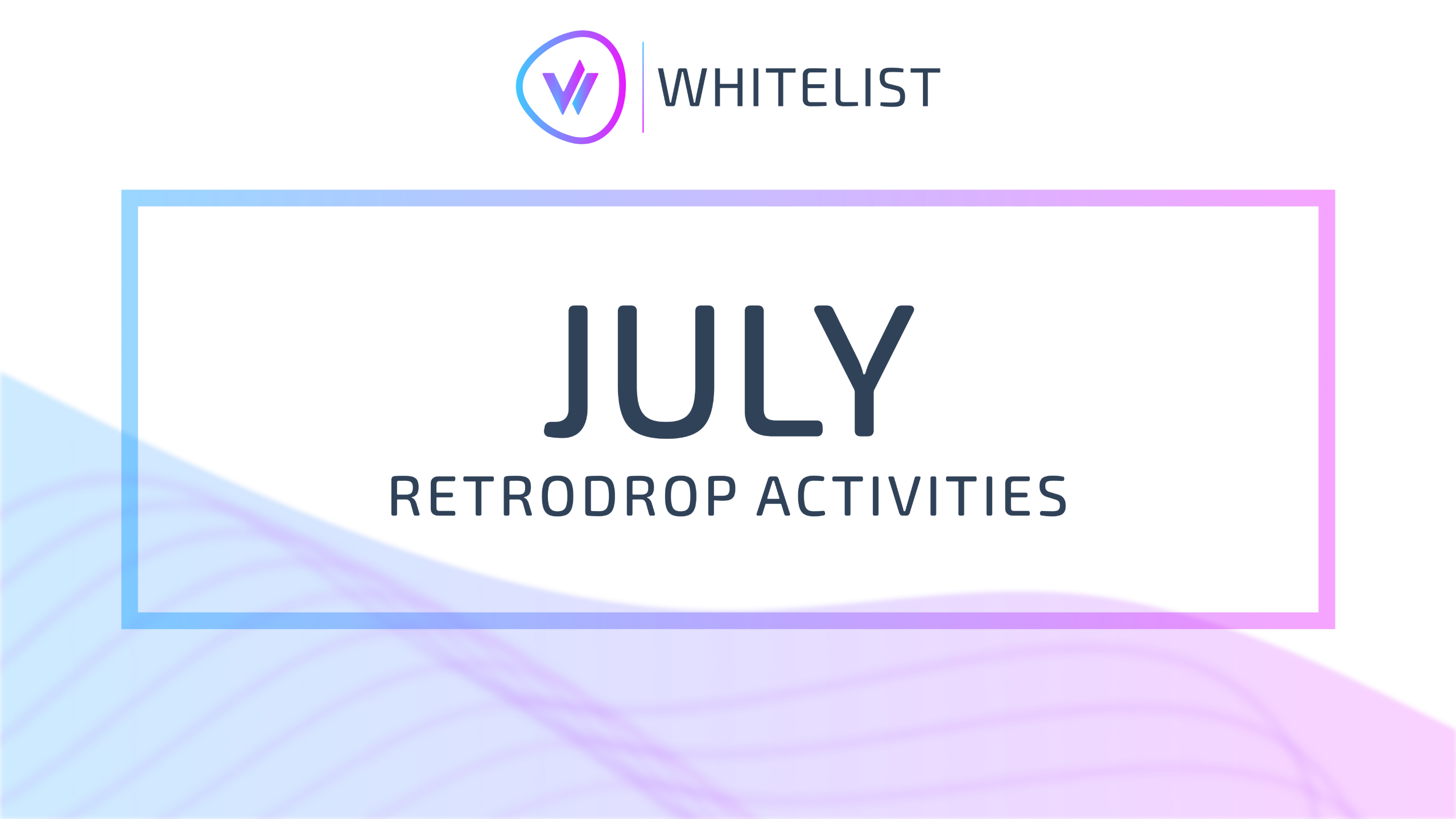 WHITELIST

JULY

RETRODROP ACTIVITIES